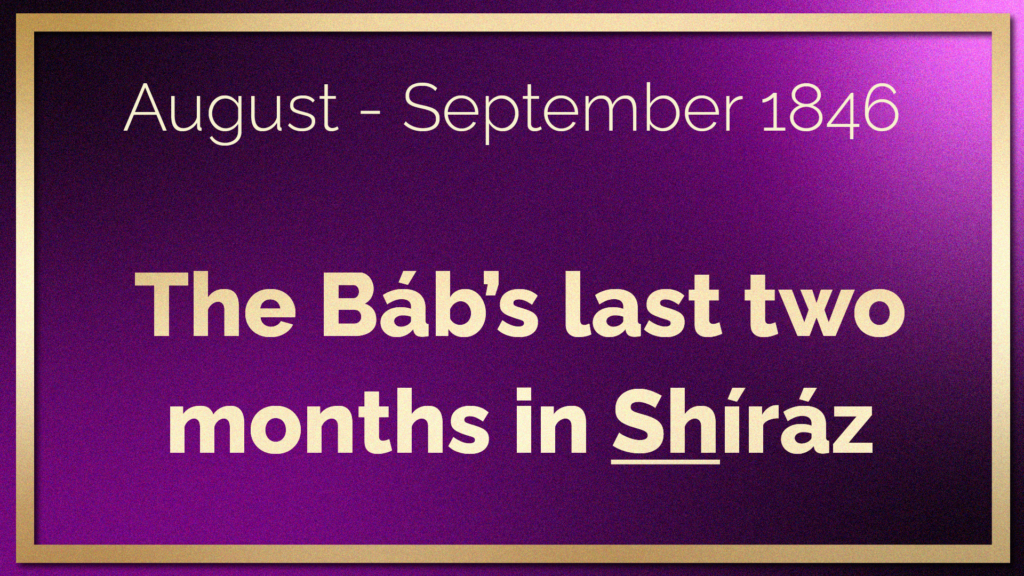 August - September 1846

The Báb's last two months in Shíráz